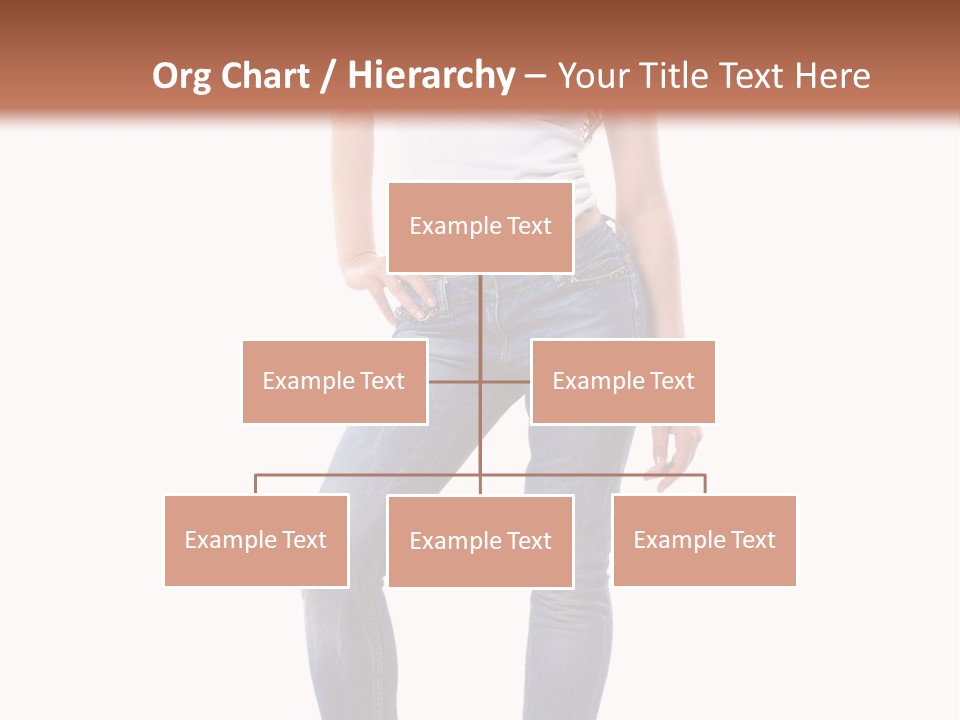 Org Chart / Hierarchy – Your Title Text Here

Example Text

Example Text

Example Text

Example Text

Example Text

Example Text